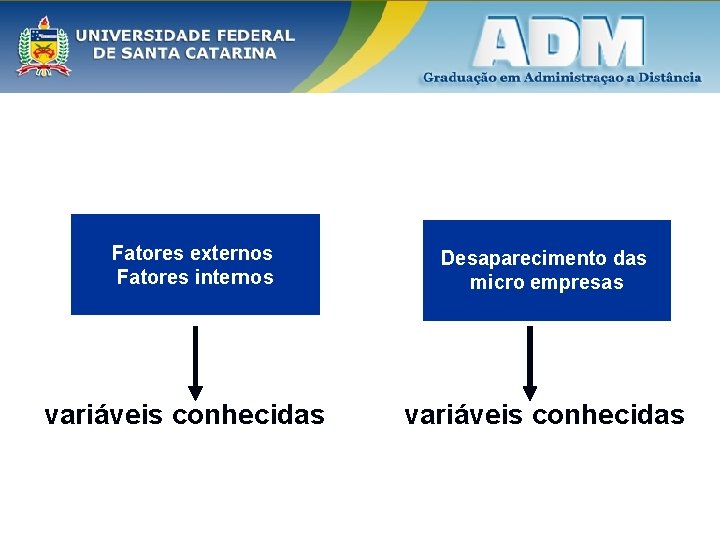 UNIVERSIDADE FEDERAL
DE SANTA CATARINA

ADM
Graduação em Administraçao a Distância

Fatores externos
Fatores internos

variáveis conhecidas

Desaparecimento das micro empresas

variáveis conhecidas